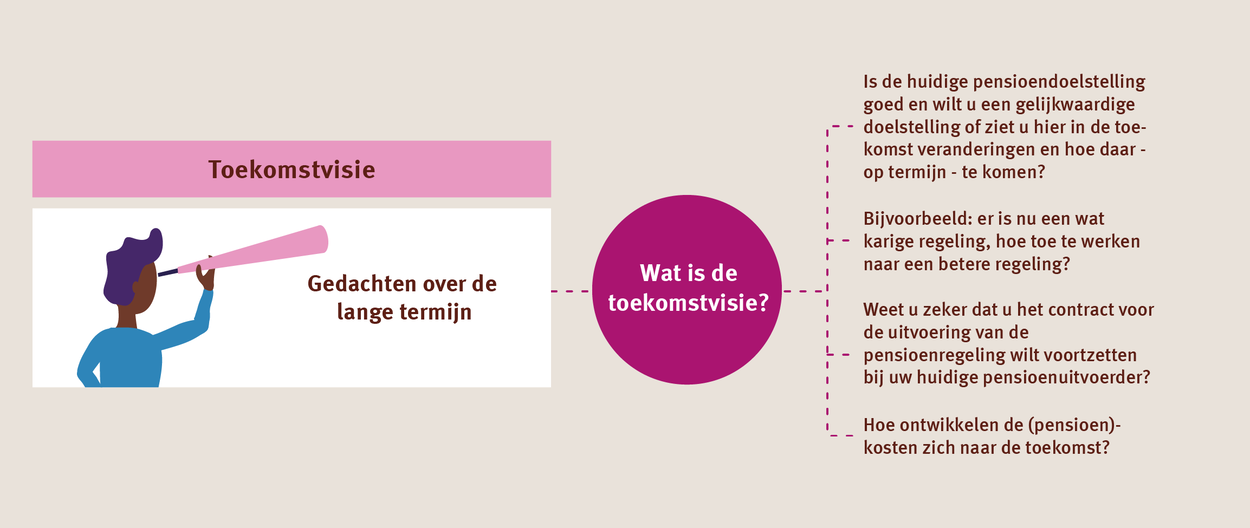 Toekomstvisie

Gedachten over de lange termijn

Wat is de toekomstvisie?

Is de huidige pensioendoelstelling goed en wilt u een gelijkwaardige doelstelling of ziet u hier in de toekomst veranderingen en hoe daar - op termijn - te komen?

Bijvoorbeeld: er is nu een wat karige regeling, hoe toe te werken naar een betere regeling?

Weet u zeker dat u het contract voor de uitvoering van de pensioenregeling wilt voortzetten bij uw huidige pensioenuitvoerder?

Hoe ontwikkelen de (pensioen)-kosten zich naar de toekomst?